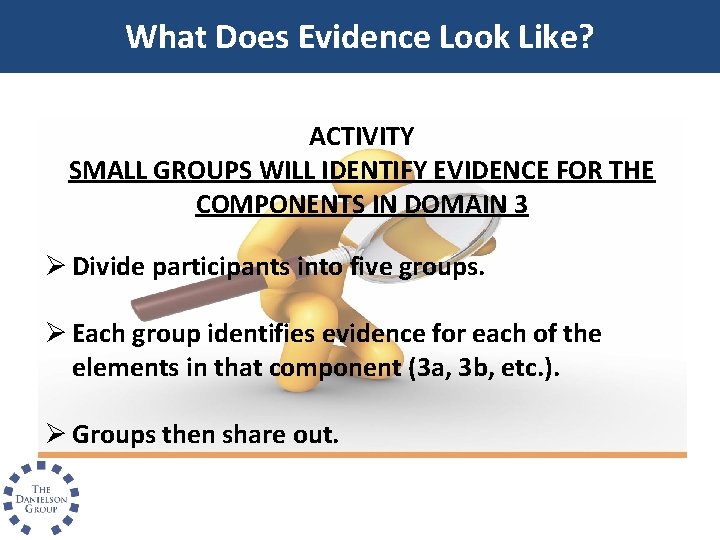 What Does Evidence Look Like?

ACTIVITY
SMALL GROUPS WILL IDENTIFY EVIDENCE FOR THE COMPONENTS IN DOMAIN 3

➢ Divide participants into five groups.

➢ Each group identifies evidence for each of the elements in that component (3a, 3b, etc.).

➢ Groups then share out.

THE DANIELSON GROUP